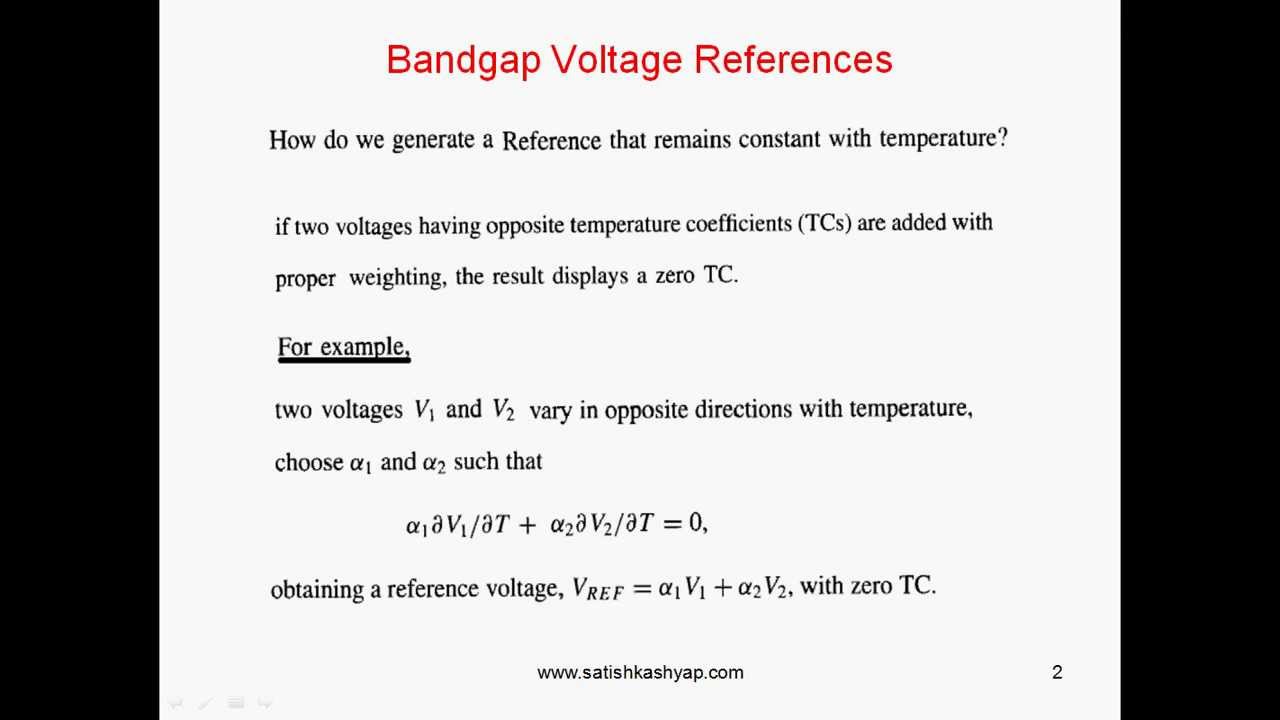 Bandgap Voltage References

How do we generate a Reference that remains constant with temperature?

if two voltages having opposite temperature coefficients (TCs) are added with proper weighting, the result displays a zero TC.

For example,

two voltages $V_1$ and $V_2$ vary in opposite directions with temperature, choose $\alpha_1$ and $\alpha_2$ such that

$\alpha_1 \partial V_1/\partial T + \alpha_2 \partial V_2/\partial T = 0,$

obtaining a reference voltage, $V_{REF} = \alpha_1 V_1 + \alpha_2 V_2$, with zero TC.

www.satishkashyap.com

2